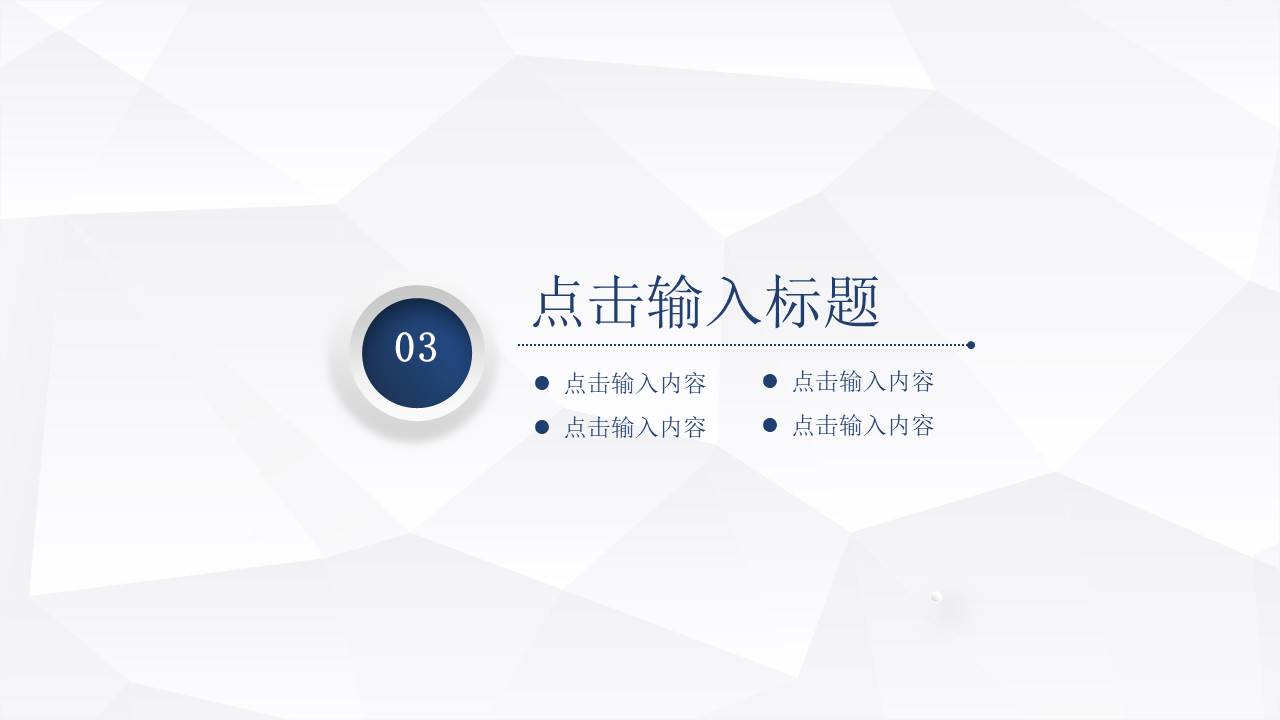 03

点击输入标题

点击输入内容
点击输入内容
点击输入内容
点击输入内容